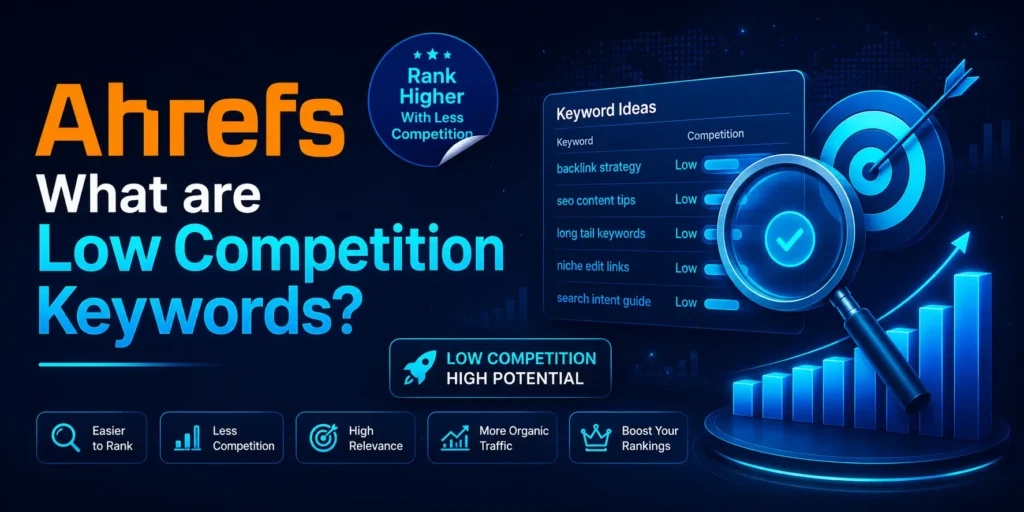 Ahrefs
What are
Low Competition
Keywords?

Rank Higher
With Less Competition

Keyword Ideas

| Keyword | Competition |
|---|---|
| backlink strategy | Low |
| seo content tips | Low |
| long tail keywords | Low |
| niche edit links | Low |
| search intent guide | Low |

LOW COMPETITION
HIGH POTENTIAL

Easier to Rank

Less Competition

High Relevance

More Organic Traffic

Boost Your Rankings